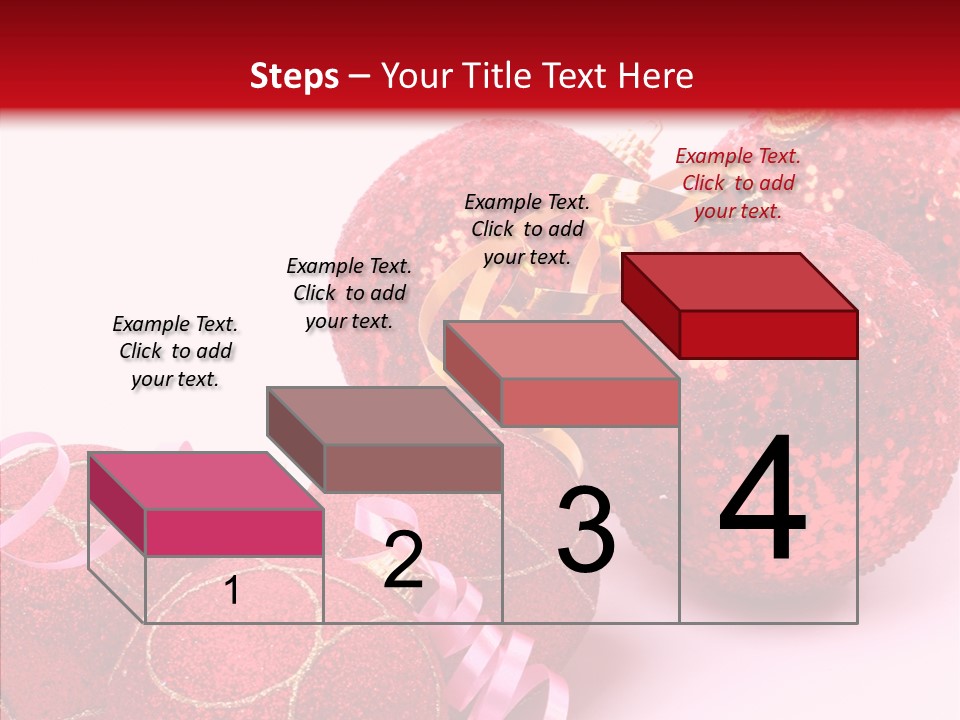 Steps – Your Title Text Here

Example Text. Click to add your text.

Example Text. Click to add your text.

Example Text. Click to add your text.

Example Text. Click to add your text.

1

2

3

4